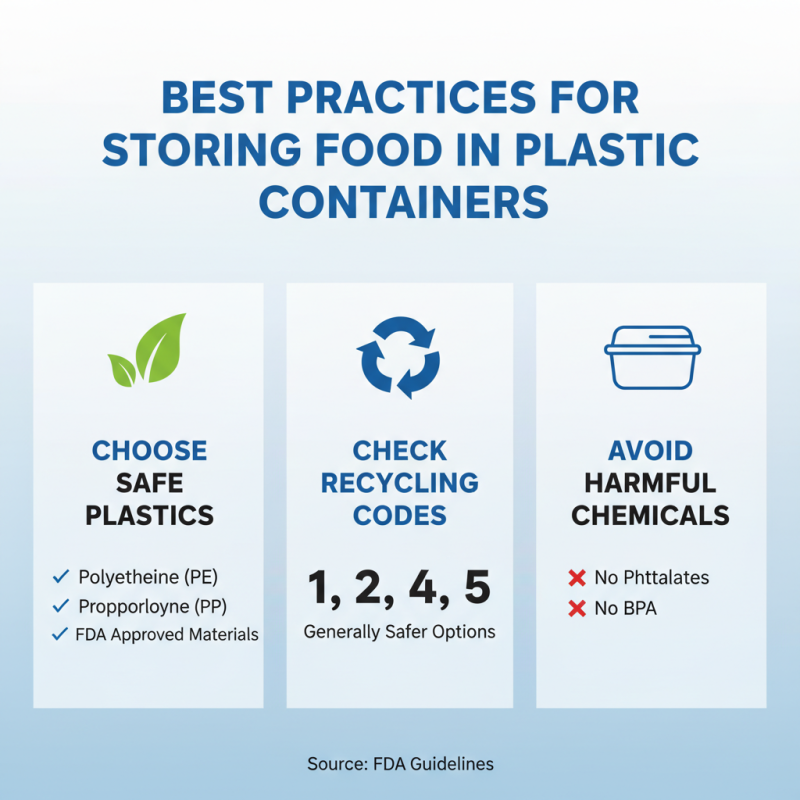 BEST PRACTICES FOR STORING FOOD IN PLASTIC CONTAINERS

CHOOSE SAFE PLASTICS

✓ Polyetheine (PE)
✓ Propporloyne (PP)
✓ FDA Approved Materials

CHECK RECYCLING CODES

1, 2, 4, 5
Generally Safer Options

AVOID HARMFUL CHEMICALS

✗ No Phttalates
✗ No BPA

Source: FDA Guidelines